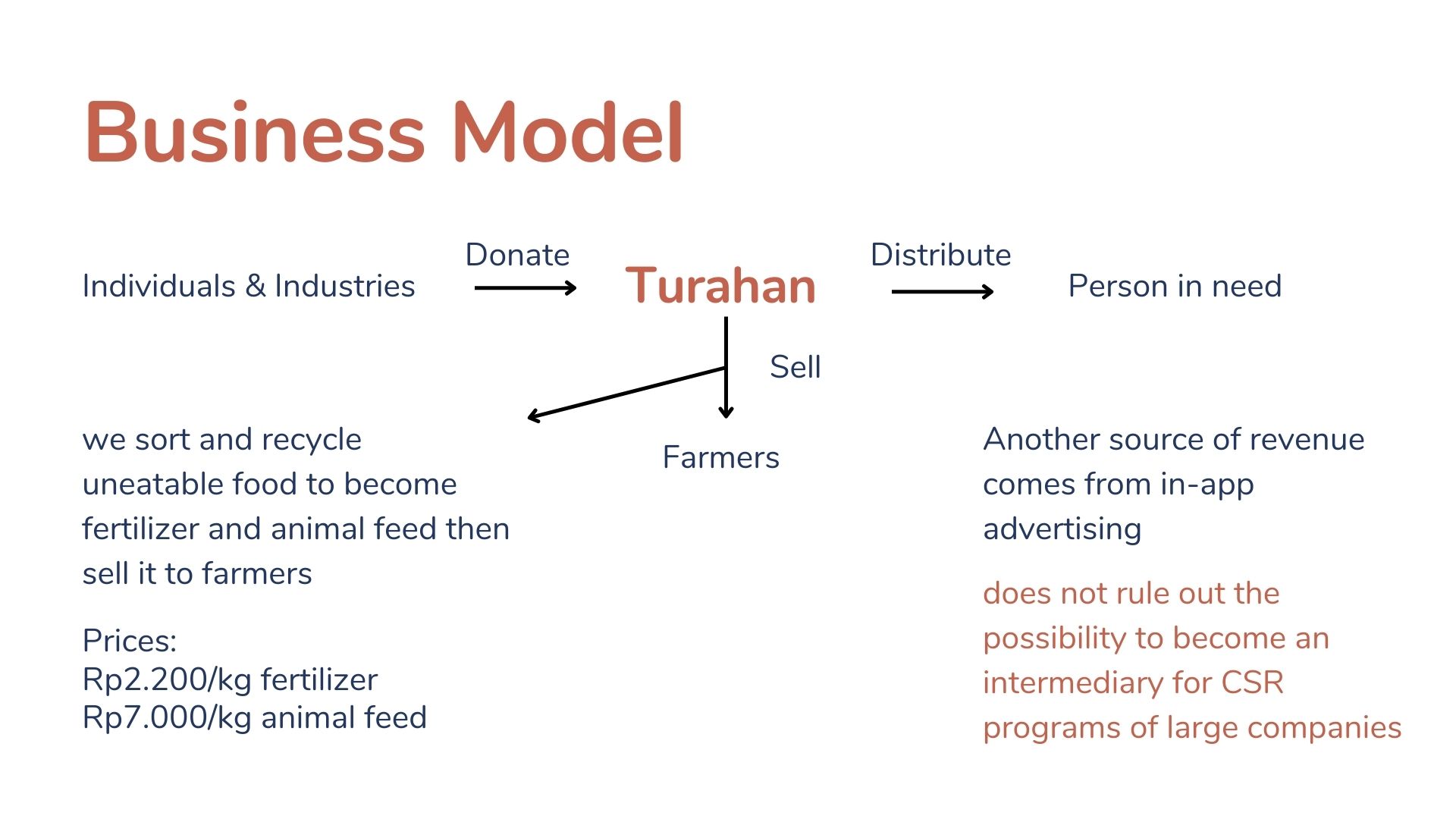 Business Model

Individuals & Industries

Donate

Turahan

Distribute

Person in need

Sell

Farmers

we sort and recycle uneatable food to become fertilizer and animal feed then sell it to farmers

Prices:
Rp2.200/kg fertilizer
Rp7.000/kg animal feed

Another source of revenue comes from in-app advertising

does not rule out the possibility to become an intermediary for CSR programs of large companies